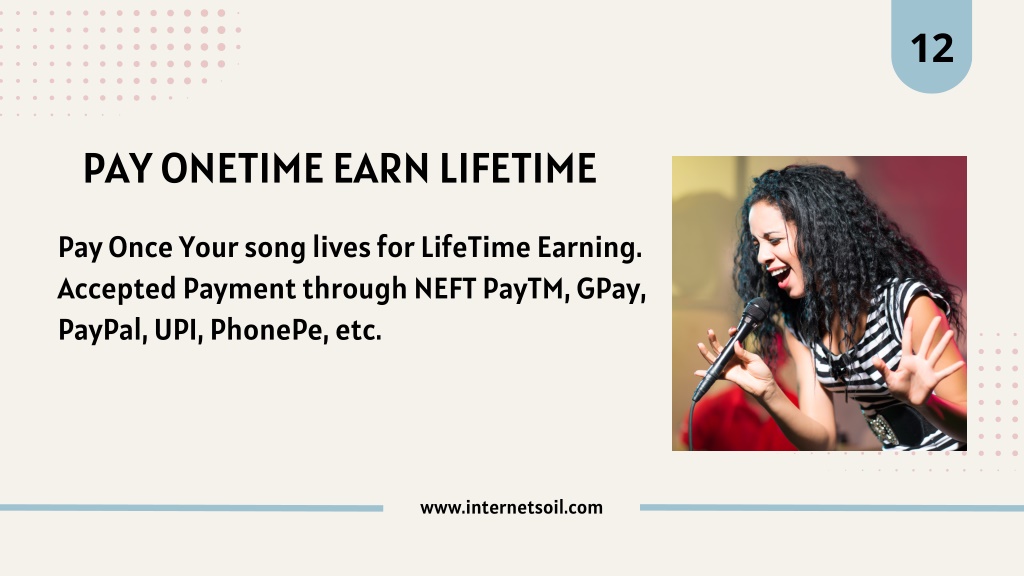 12

PAY ONETIME EARN LIFETIME

Pay Once Your song lives for LifeTime Earning. Accepted Payment through NEFT PayTM, GPay, PayPal, UPI, PhonePe, etc.

www.internetsoil.com